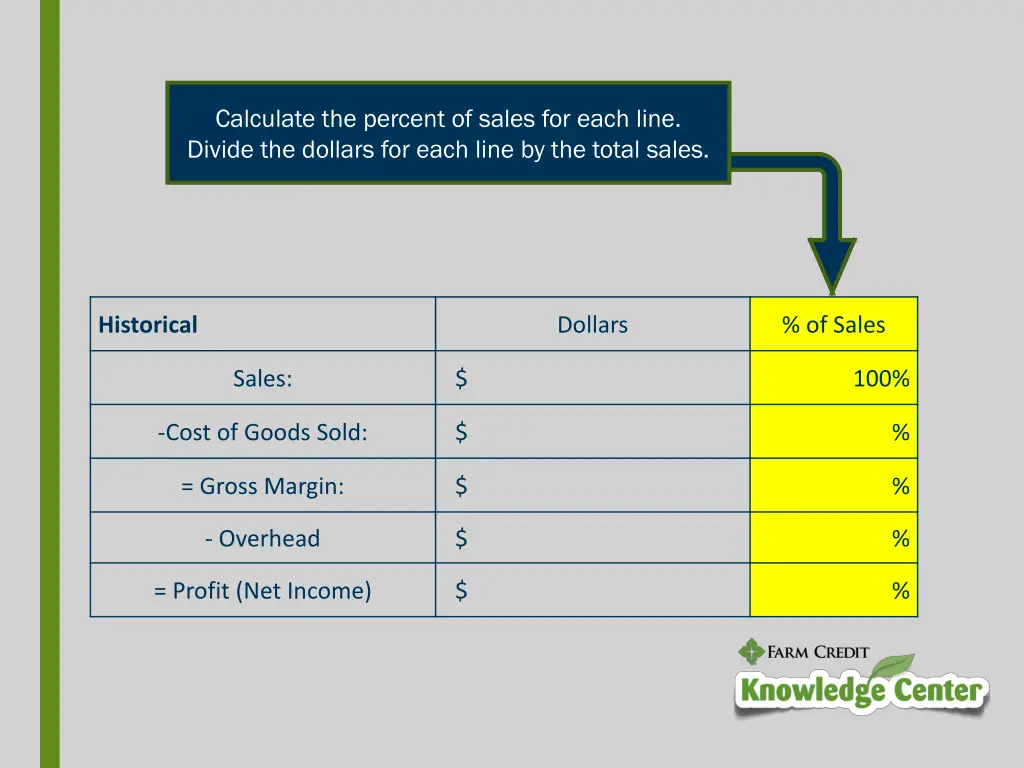 Calculate the percent of sales for each line.
Divide the dollars for each line by the total sales.

| Historical | Dollars | % of Sales |
|---|---|---|
| Sales: | $ | 100% |
| -Cost of Goods Sold: | $ | % |
| = Gross Margin: | $ | % |
| - Overhead | $ | % |
| = Profit (Net Income) | $ | % |

FARM CREDIT
Knowledge Center